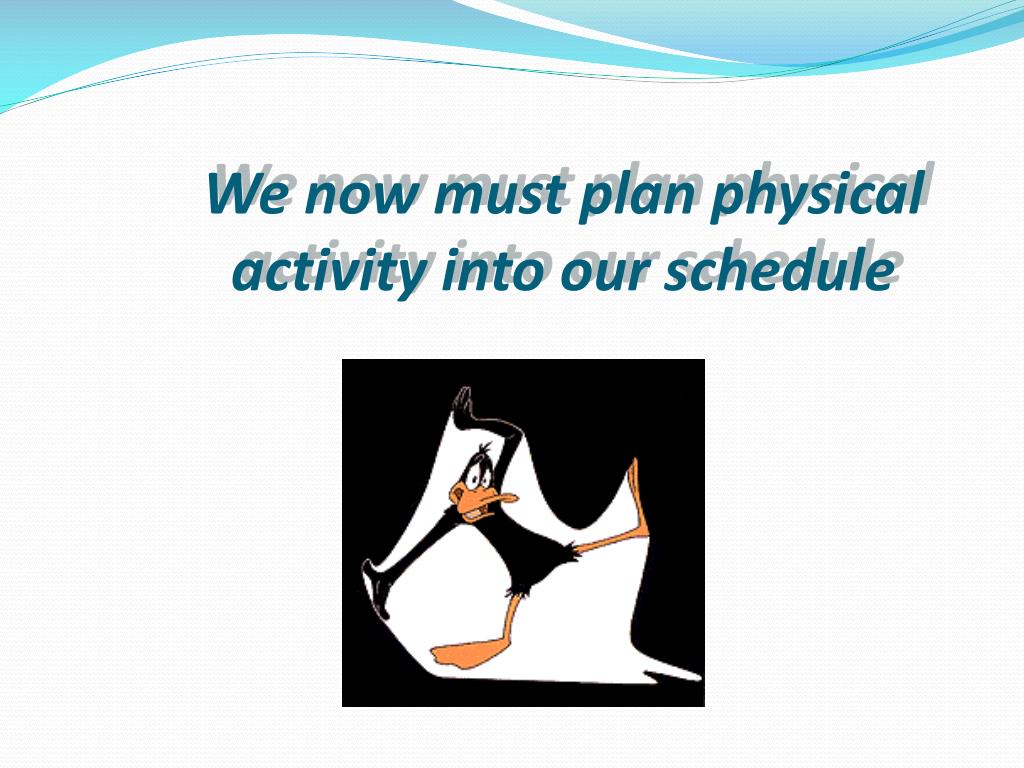 We now must plan physical activity into our schedule